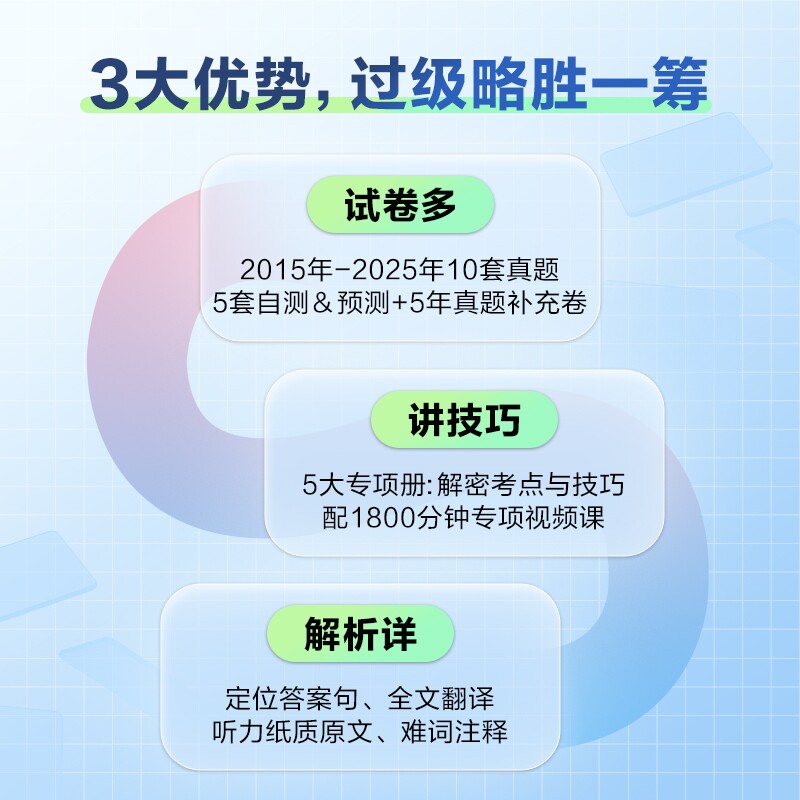 3大优势，过级略胜一筹

试卷多

2015年-2025年10套真题
5套自测＆预测+5年真题补充卷

讲技巧

5大专项册:解密考点与技巧
配1800分钟专项视频课

解析详

定位答案句、全文翻译
听力纸质原文、难词注释